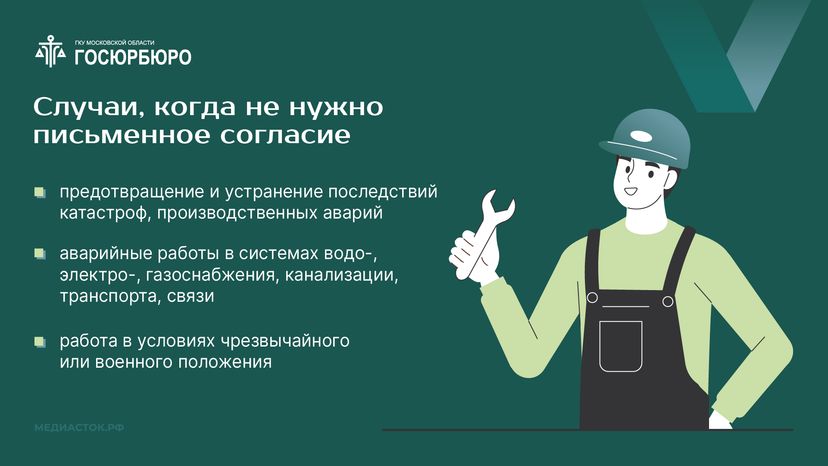 ГКУ МОСКОВСКОЙ ОБЛАСТИ
ГОСЮРБЮРО

Случаи, когда не нужно письменное согласие

предотвращение и устранение последствий катастроф, производственных аварий

аварийные работы в системах водо-, электро-, газоснабжения, канализации, транспорта, связи

работа в условиях чрезвычайного или военного положения

МЕДИАСТОК.РФ